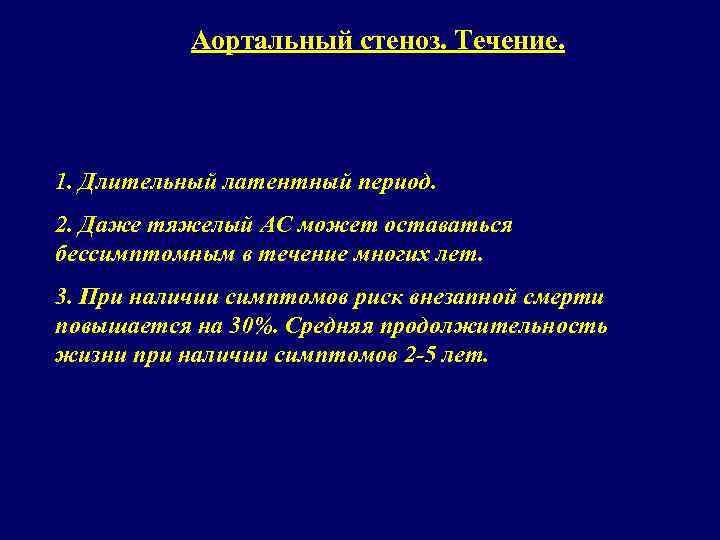 Аортальный стеноз. Течение.

1. Длительный латентный период.

2. Даже тяжелый АС может оставаться бессимптомным в течение многих лет.

3. При наличии симптомов риск внезапной смерти повышается на 30%. Средняя продолжительность жизни при наличии симптомов 2-5 лет.